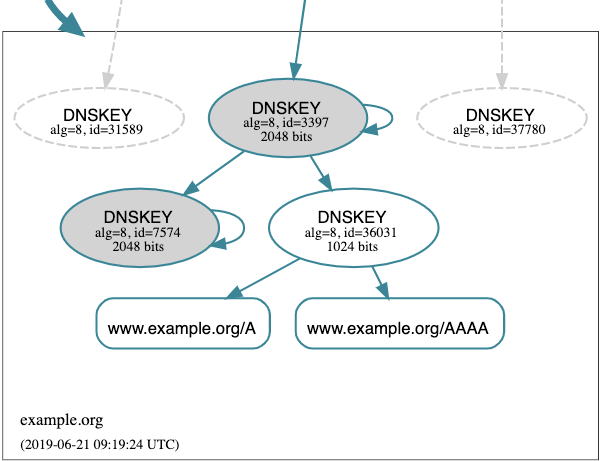 DNSKEY
alg=8, id=31589

DNSKEY
alg=8, id=3397
2048 bits

DNSKEY
alg=8, id=37780

DNSKEY
alg=8, id=7574
2048 bits

DNSKEY
alg=8, id=36031
1024 bits

www.example.org/A

www.example.org/AAAA

example.org

(2019-06-21 09:19:24 UTC)